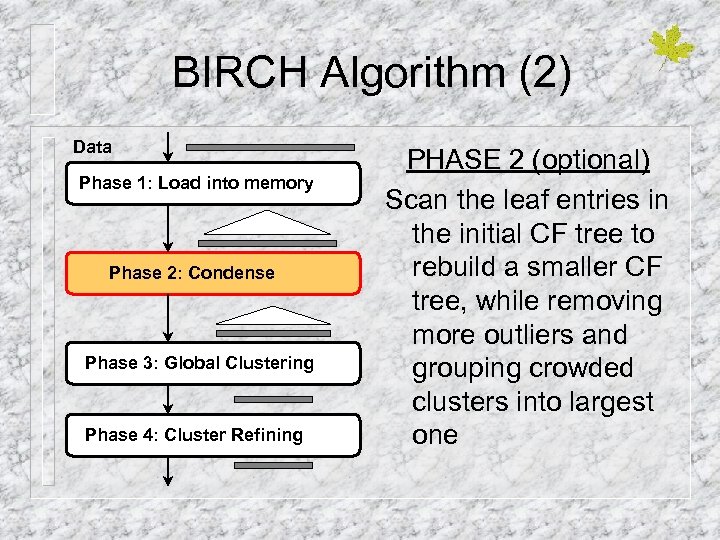 BIRCH Algorithm (2)

Data

Phase 1: Load into memory

Phase 2: Condense

Phase 3: Global Clustering

Phase 4: Cluster Refining

PHASE 2 (optional)

Scan the leaf entries in the initial CF tree to rebuild a smaller CF tree, while removing more outliers and grouping crowded clusters into largest one